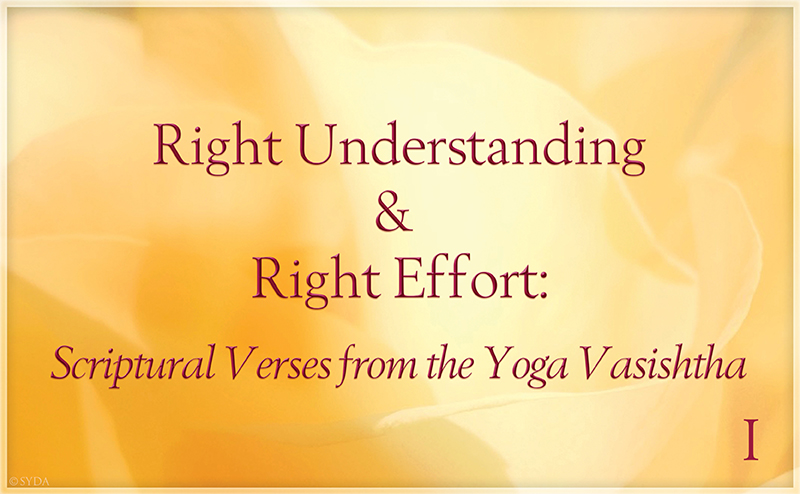 Right Understanding
&
Right Effort:
Scriptural Verses from the Yoga Vasishtha

I

©SYDA